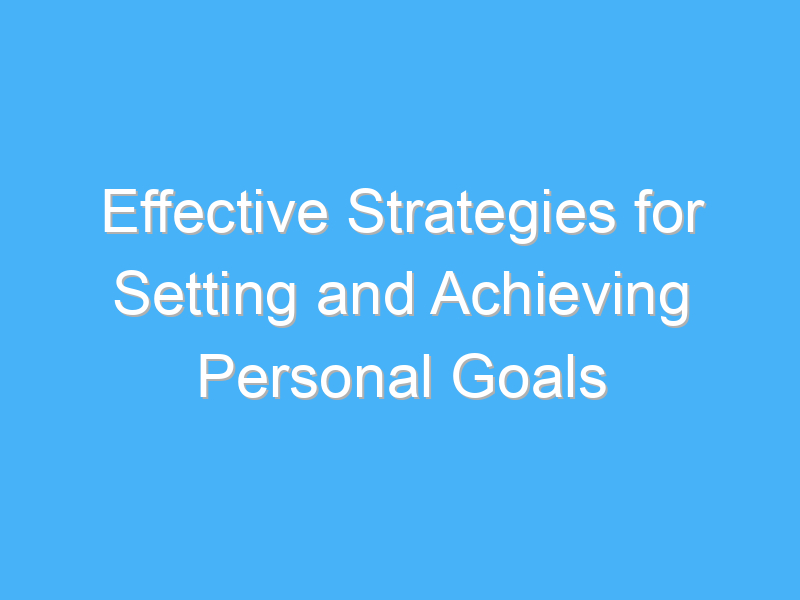 Effective Strategies for Setting and Achieving Personal Goals